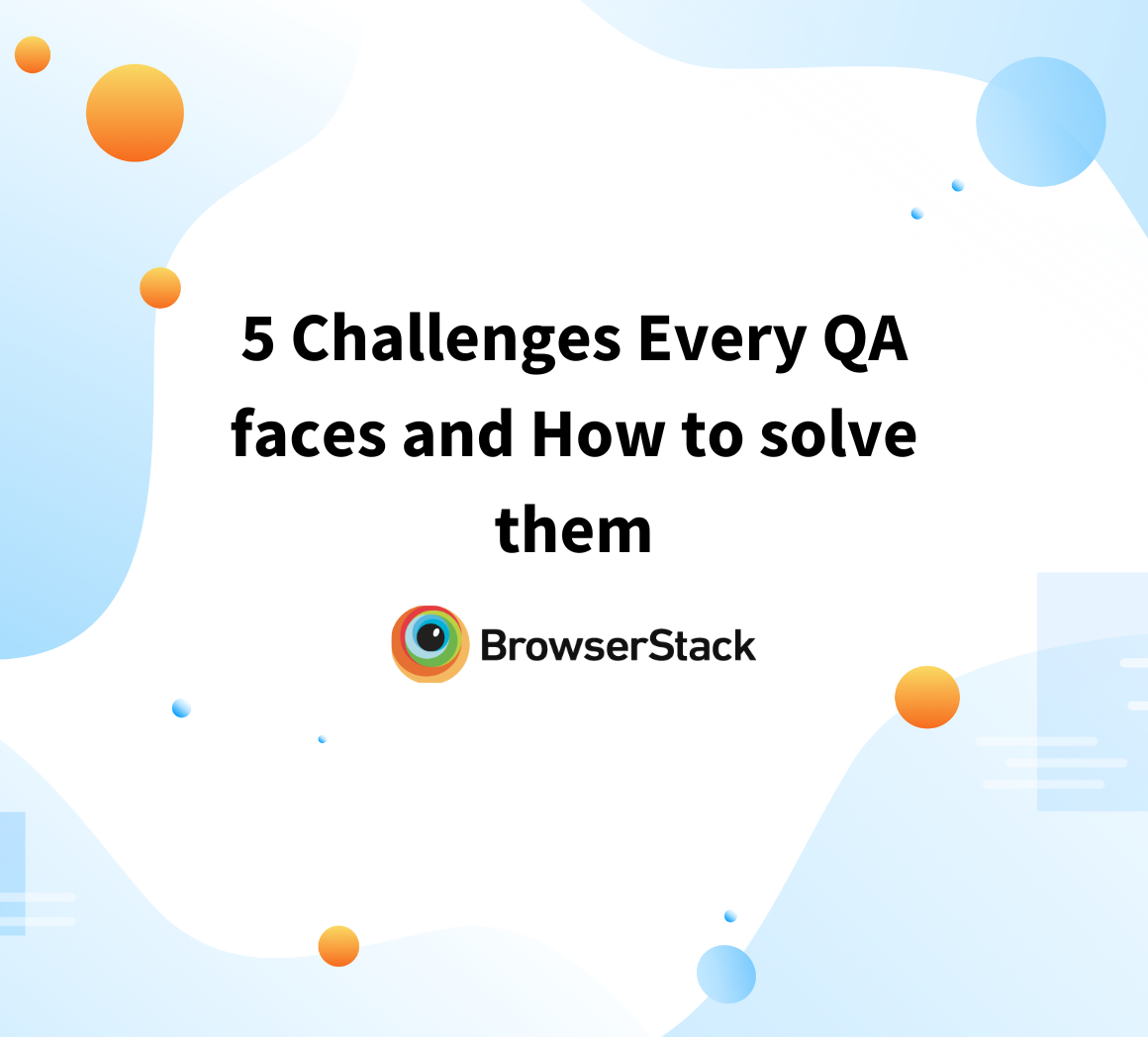 5 Challenges Every QA faces and How to solve them

BrowserStack